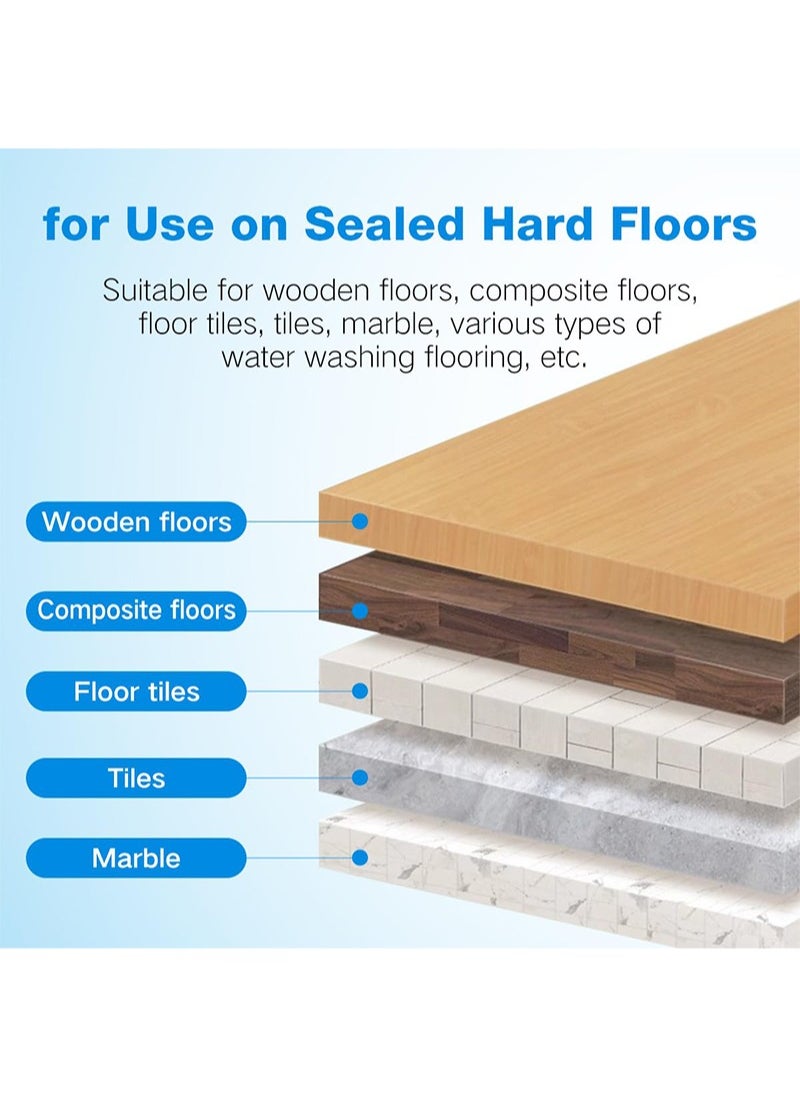 for Use on Sealed Hard Floors

Suitable for wooden floors, composite floors, floor tiles, tiles, marble, various types of water washing flooring, etc.

Wooden floors

Composite floors

Floor tiles

Tiles

Marble